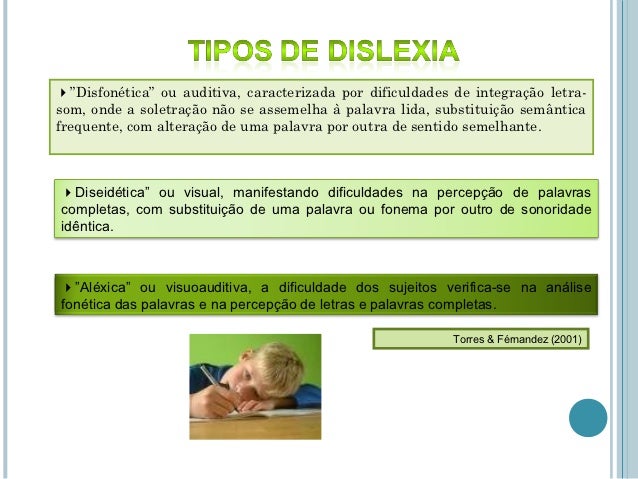 TIPOS DE DISLEXIA

”Disfonética” ou auditiva, caracterizada por dificuldades de integração letra-som, onde a soletração não se assemelha à palavra lida, substituição semântica frequente, com alteração de uma palavra por outra de sentido semelhante.

Diseidética” ou visual, manifestando dificuldades na percepção de palavras completas, com substituição de uma palavra ou fonema por outro de sonoridade idêntica.

”Aléxica” ou visuoauditiva, a dificuldade dos sujeitos verifica-se na análise fonética das palavras e na percepção de letras e palavras completas.

Torres & Fémandez (2001)